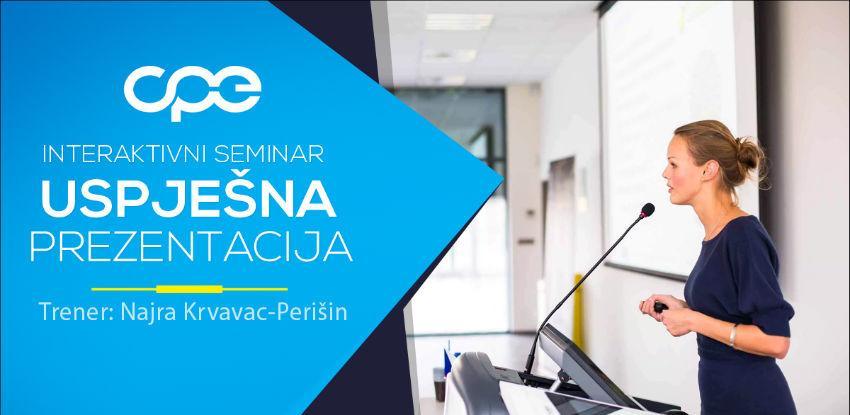 cpe

INTERAKTIVNI SEMINAR
USPJEŠNA
PREZENTACIJA

Trener: Najra Krvavac-Perišin